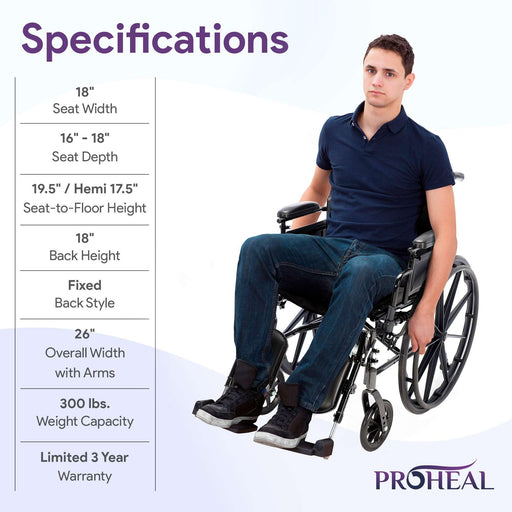 Specifications

18"
Seat Width

16" - 18"
Seat Depth

19.5" / Hemi 17.5"
Seat-to-Floor Height

18"
Back Height

Fixed
Back Style

26"
Overall Width with Arms

300 lbs.
Weight Capacity

Limited 3 Year
Warranty

PROHEAL